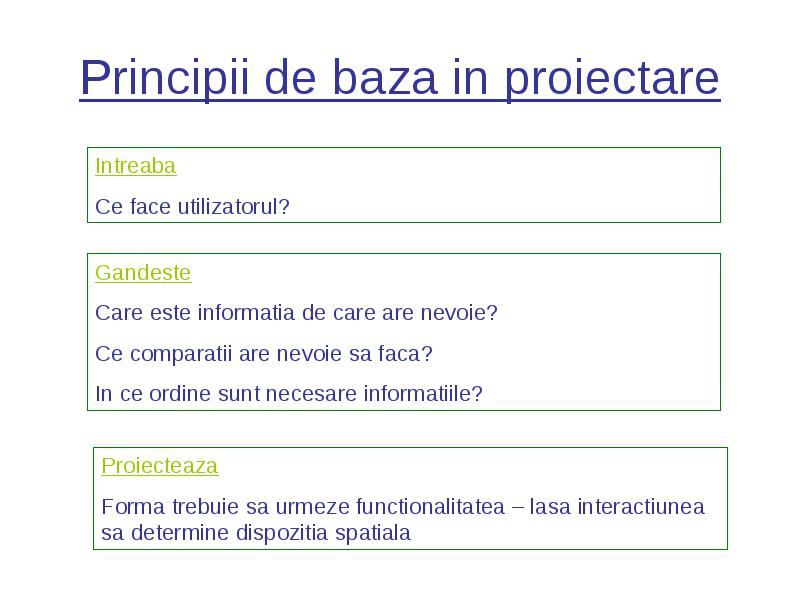 Principii de baza in proiectare

Intreaba

Ce face utilizatorul?

Gandeste

Care este informatia de care are nevoie?

Ce comparatii are nevoie sa faca?

In ce ordine sunt necesare informatiile?

Proiecteaza

Forma trebuie sa urmeze functionalitatea – lasa interactiunea sa determine dispozitia spatiala